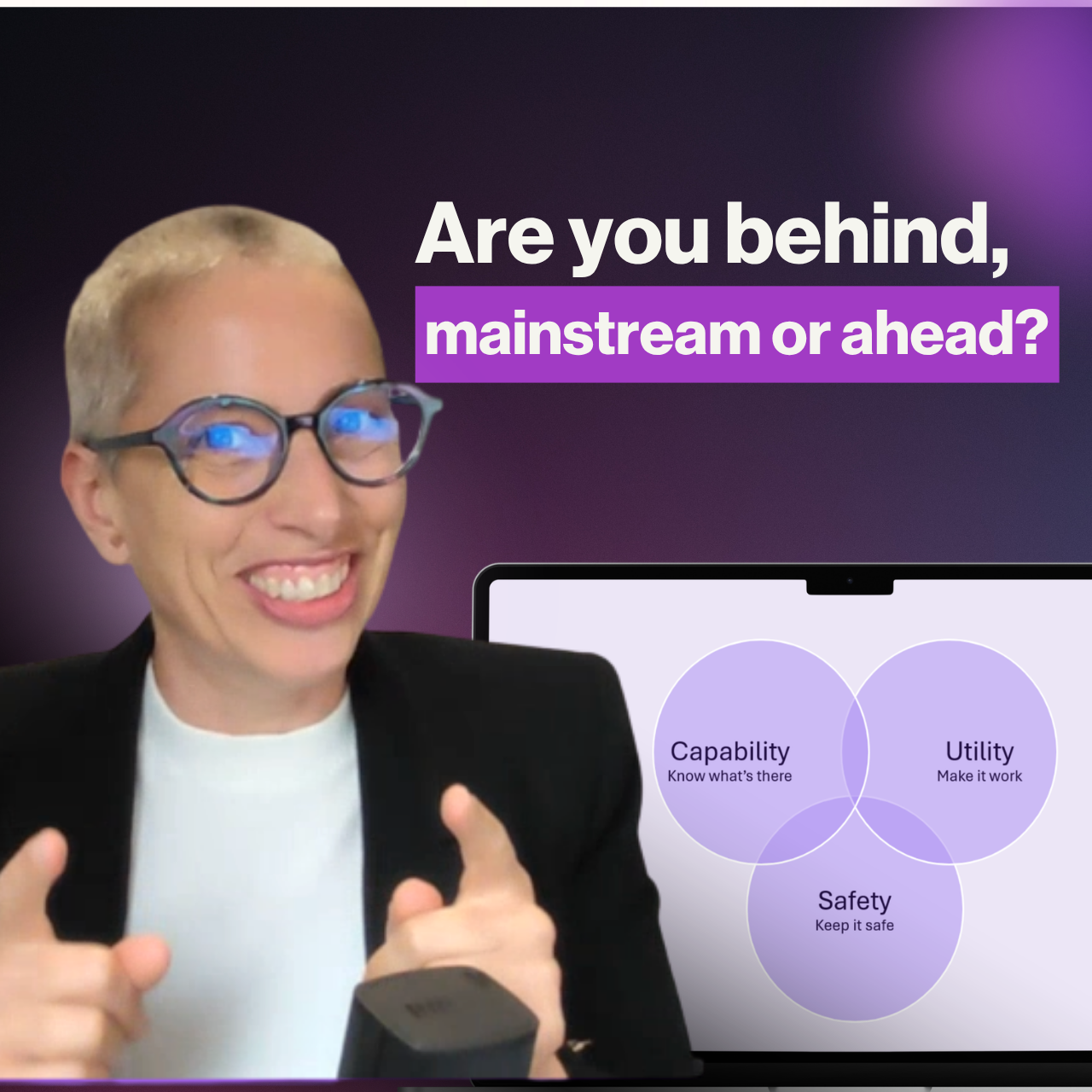 Are you behind,
mainstream or ahead?

Capability
Know what's there

Utility
Make it work

Safety
Keep it safe